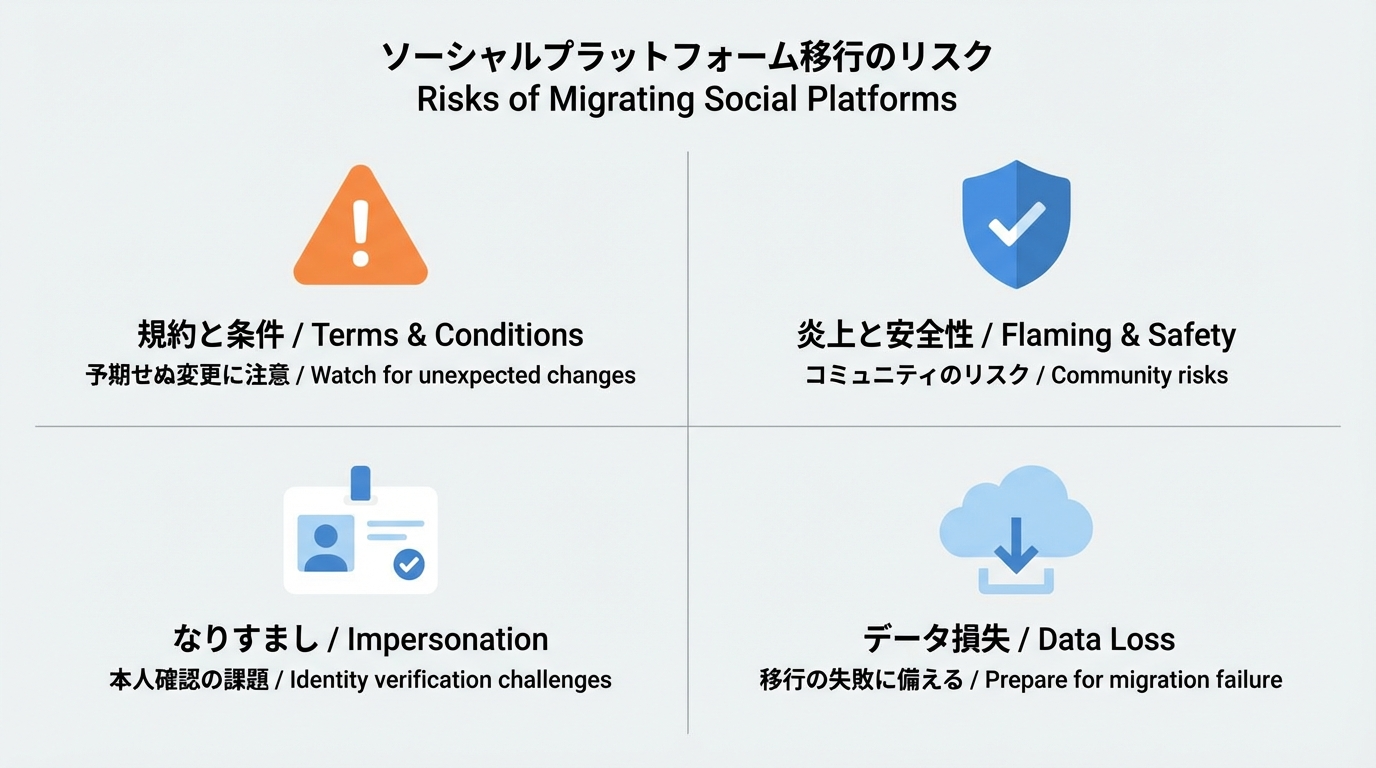 ソーシャルプラットフォーム移行のリスク
Risks of Migrating Social Platforms

規約と条件 / Terms & Conditions
予期せぬ変更に注意 / Watch for unexpected changes

炎上と安全性 / Flaming & Safety
コミュニティのリスク / Community risks

なりすまし / Impersonation
本人確認の課題 / Identity verification challenges

データ損失 / Data Loss
移行の失敗に備える / Prepare for migration failure